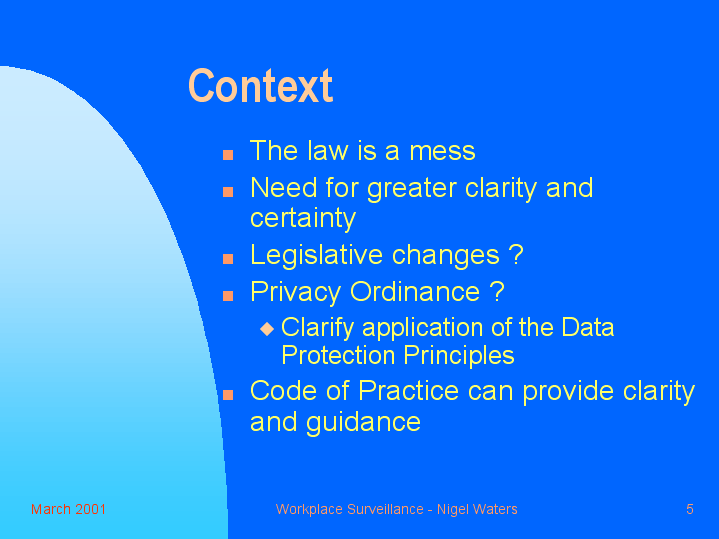 Context

- The law is a mess
- Need for greater clarity and certainty
- Legislative changes ?
- Privacy Ordinance ?
  - Clarify application of the Data Protection Principles
- Code of Practice can provide clarity and guidance

March 2001

Workplace Surveillance - Nigel Waters

5